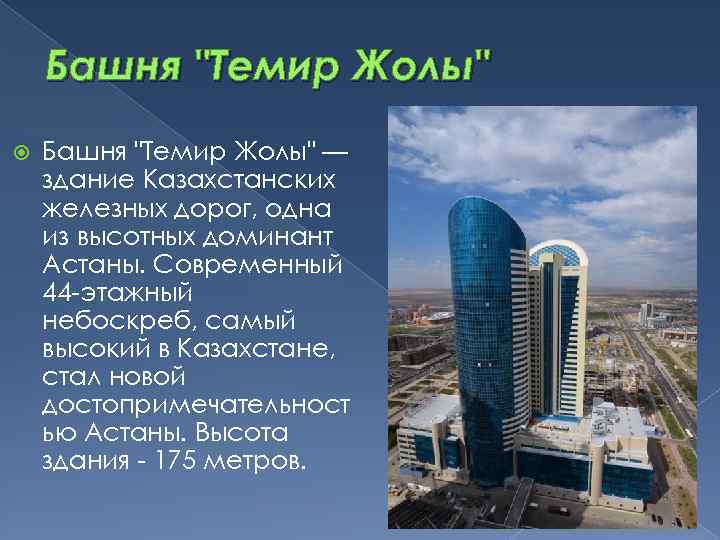 Башня "Темир Жолы"

Башня "Темир Жолы" — здание Казахстанских железных дорог, одна из высотных доминант Астаны. Современный 44-этажный небоскреб, самый высокий в Казахстане, стал новой достопримечательностью Астаны. Высота здания - 175 метров.